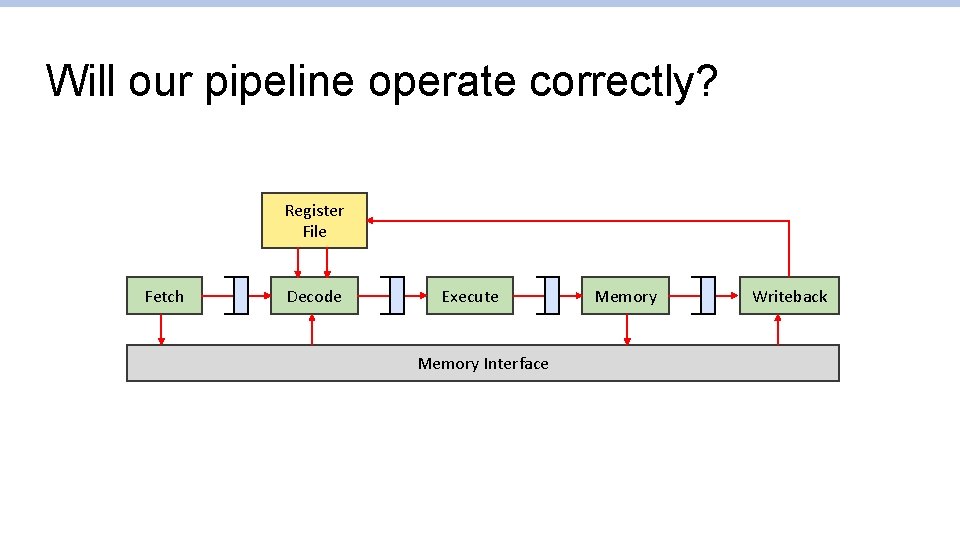 Will our pipeline operate correctly?

Register File

Fetch

Decode

Execute

Memory

Writeback

Memory Interface